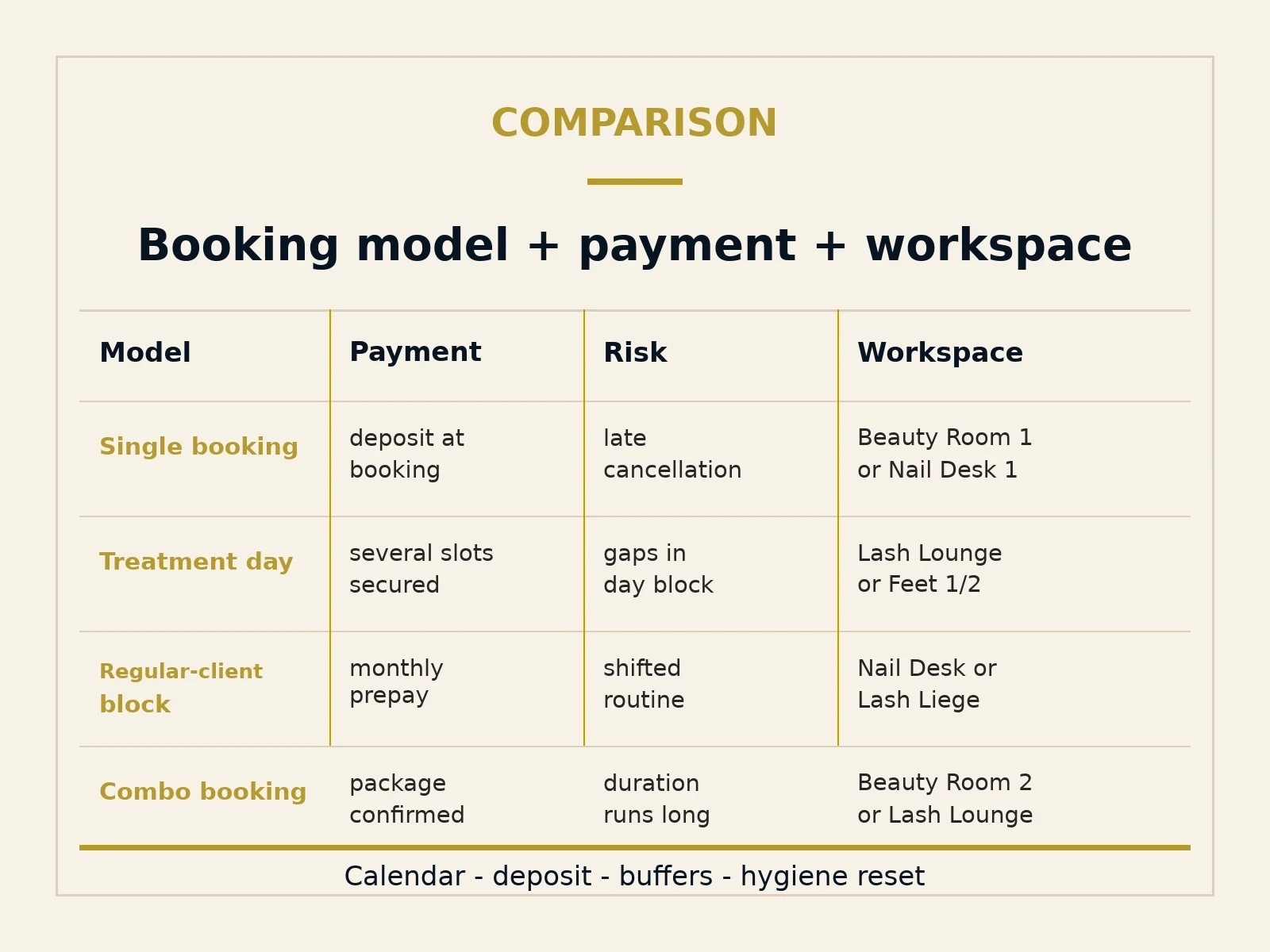 COMPARISON

Booking model + payment + workspace

| Model | Payment | Risk | Workspace |
|---|---|---|---|
| Single booking | deposit at booking | late cancellation | Beauty Room 1 or Nail Desk 1 |
| Treatment day | several slots secured | gaps in day block | Lash Lounge or Feet 1/2 |
| Regular-client block | monthly prepay | shifted routine | Nail Desk or Lash Liege |
| Combo booking | package confirmed | duration runs long | Beauty Room 2 or Lash Lounge |

Calendar - deposit - buffers - hygiene reset